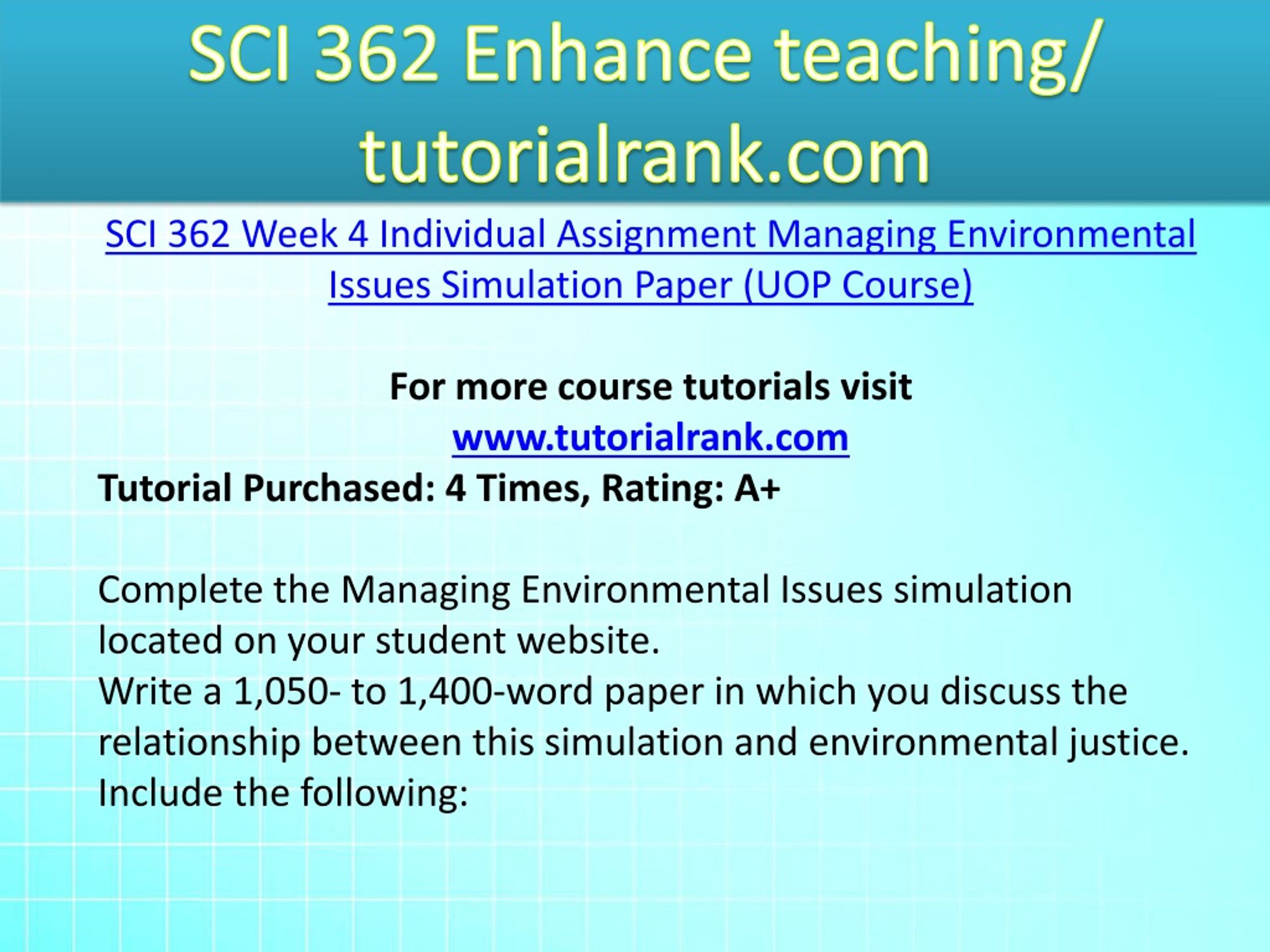 SCI 362 Enhance teaching/ tutorialrank.com

SCI 362 Week 4 Individual Assignment Managing Environmental Issues Simulation Paper (UOP Course)

For more course tutorials visit
www.tutorialrank.com
Tutorial Purchased: 4 Times, Rating: A+

Complete the Managing Environmental Issues simulation located on your student website.
Write a 1,050- to 1,400-word paper in which you discuss the relationship between this simulation and environmental justice. Include the following: